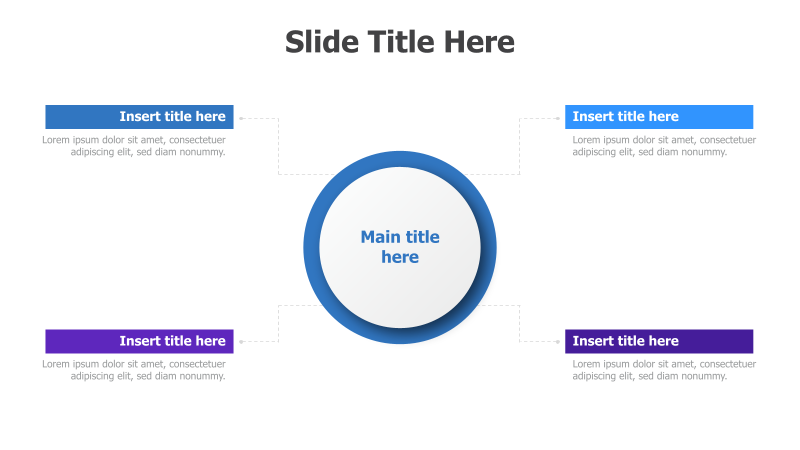 Slide Title Here

Insert title here
Lorem ipsum dolor sit amet, consectetuer adipiscing elit, sed diam nonummy.

Insert title here
Lorem ipsum dolor sit amet, consectetuer adipiscing elit, sed diam nonummy.

Main title here

Insert title here
Lorem ipsum dolor sit amet, consectetuer adipiscing elit, sed diam nonummy.

Insert title here
Lorem ipsum dolor sit amet, consectetuer adipiscing elit, sed diam nonummy.